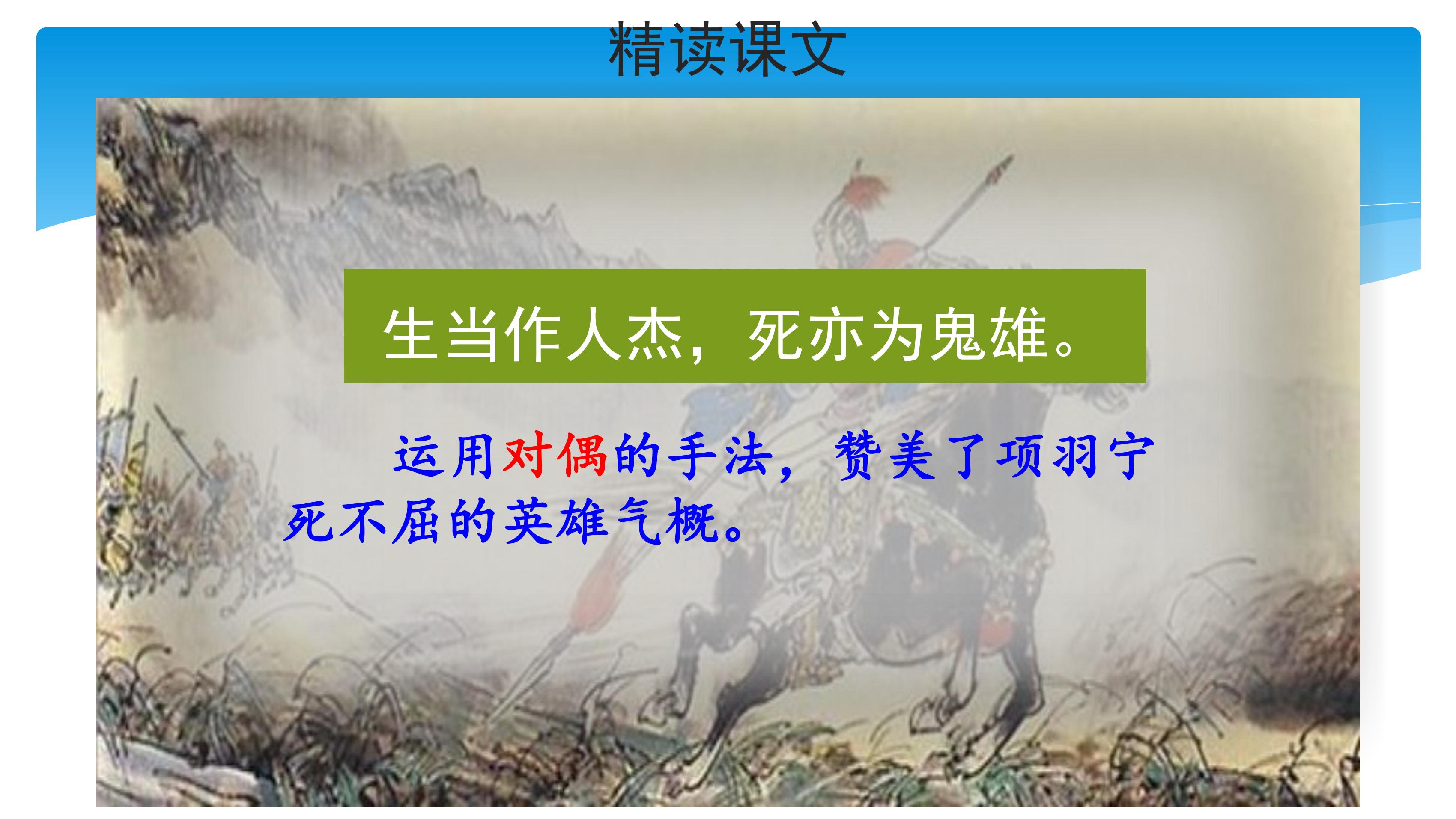 精读课文

生当作人杰，死亦为鬼雄。

运用对偶的手法，赞美了项羽宁死不屈的英雄气概。